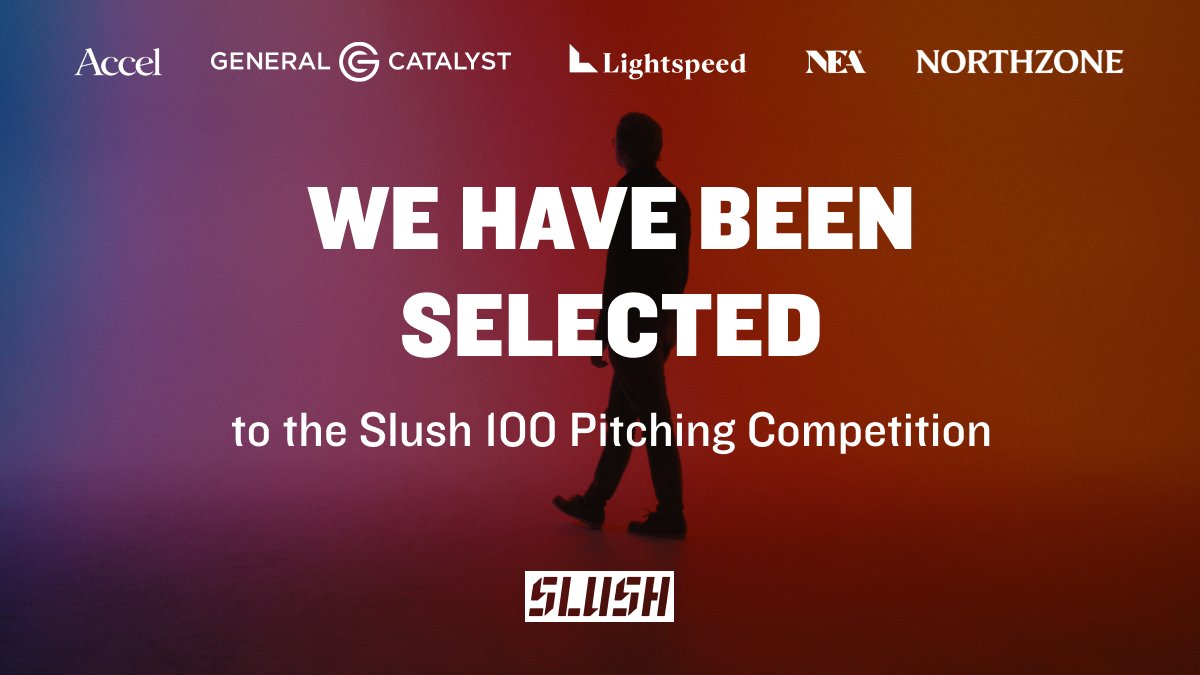 Accel GENERAL CATALYST Lightspeed NEA NORTHZONE

WE HAVE BEEN SELECTED

to the Slush 100 Pitching Competition

SLUSH